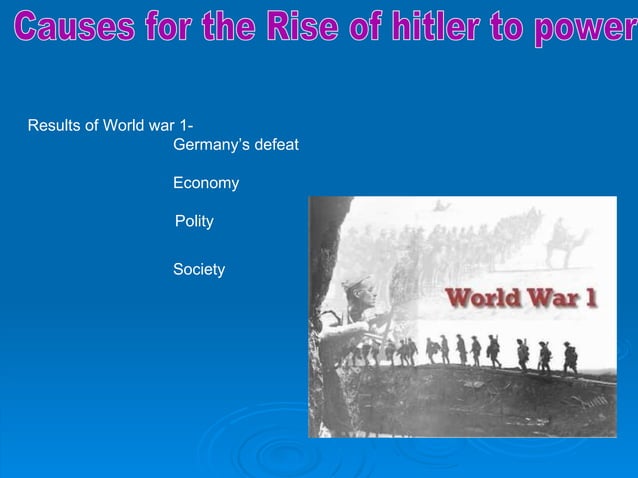 Causes for the Rise of hitler to power

Results of World war 1-
Germany's defeat

Economy

Polity

Society

World War 1